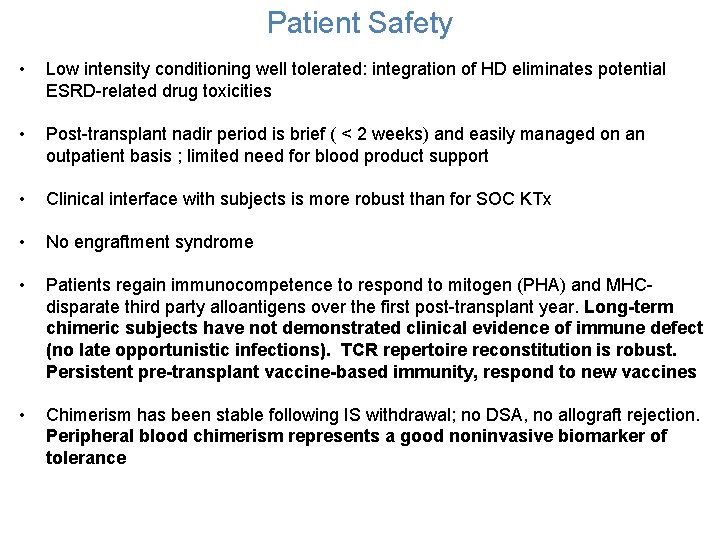 Patient Safety

• Low intensity conditioning well tolerated: integration of HD eliminates potential ESRD-related drug toxicities

• Post-transplant nadir period is brief ( < 2 weeks) and easily managed on an outpatient basis ; limited need for blood product support

• Clinical interface with subjects is more robust than for SOC KTx

• No engraftment syndrome

• Patients regain immunocompetence to respond to mitogen (PHA) and MHC-disparate third party alloantigens over the first post-transplant year. Long-term chimeric subjects have not demonstrated clinical evidence of immune defect (no late opportunistic infections). TCR repertoire reconstitution is robust. Persistent pre-transplant vaccine-based immunity, respond to new vaccines

• Chimerism has been stable following IS withdrawal; no DSA, no allograft rejection. Peripheral blood chimerism represents a good noninvasive biomarker of tolerance